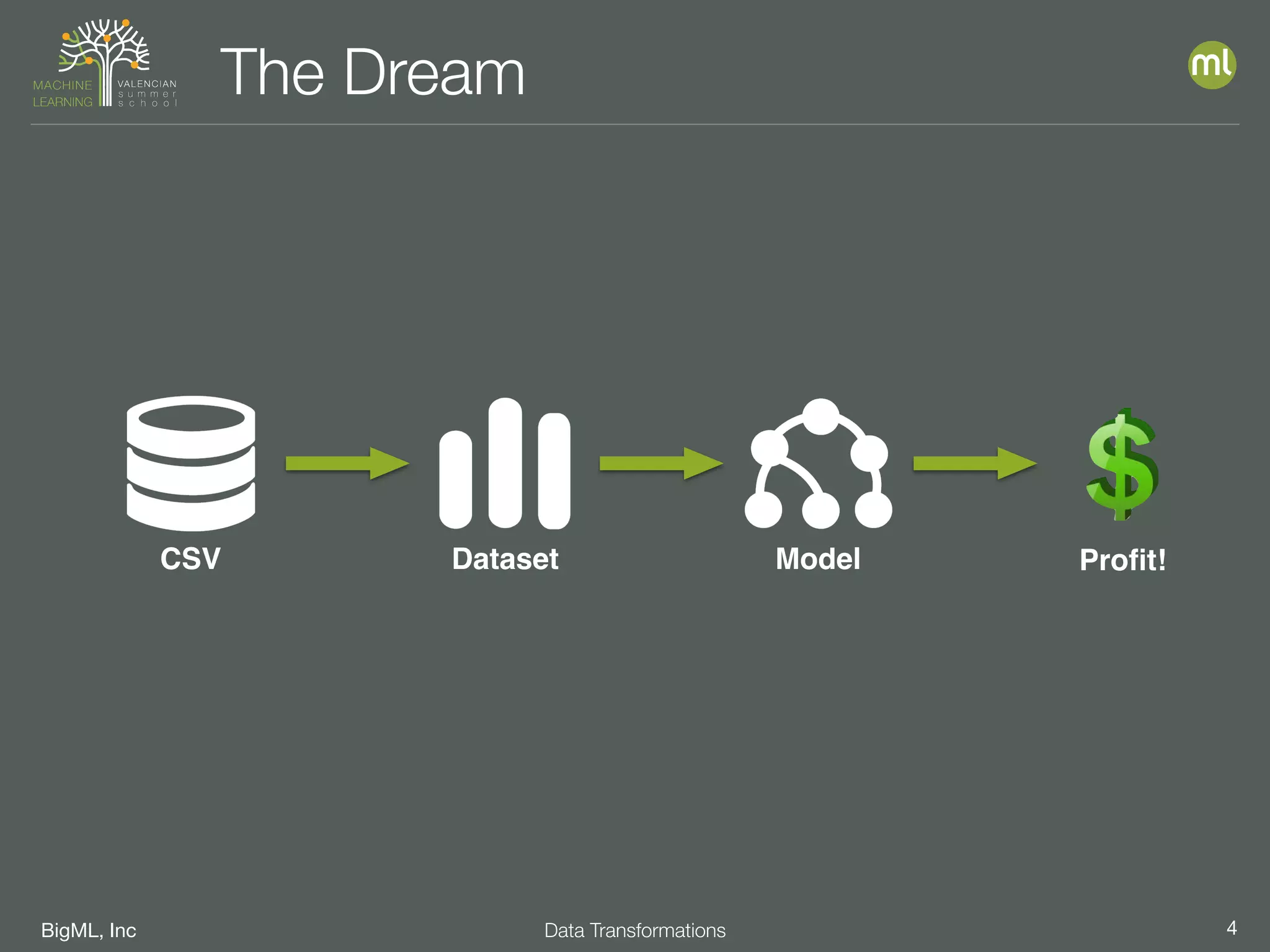 MACHINE LEARNING VALENCIAN summer school

The Dream

ml

CSV

Dataset

Model

$

Profit!

BigML, Inc

Data Transformations

4